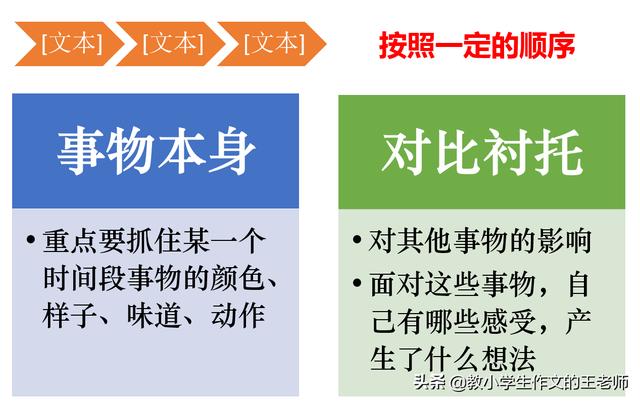 [文本] [文本] [文本]

按照一定的顺序

事物本身

• 重点要抓住某一个时间段事物的颜色、样子、味道、动作

对比衬托

• 对其他事物的影响

• 面对这些事物，自己有哪些感受，产生了什么想法

头条 @教小学生作文的王老师